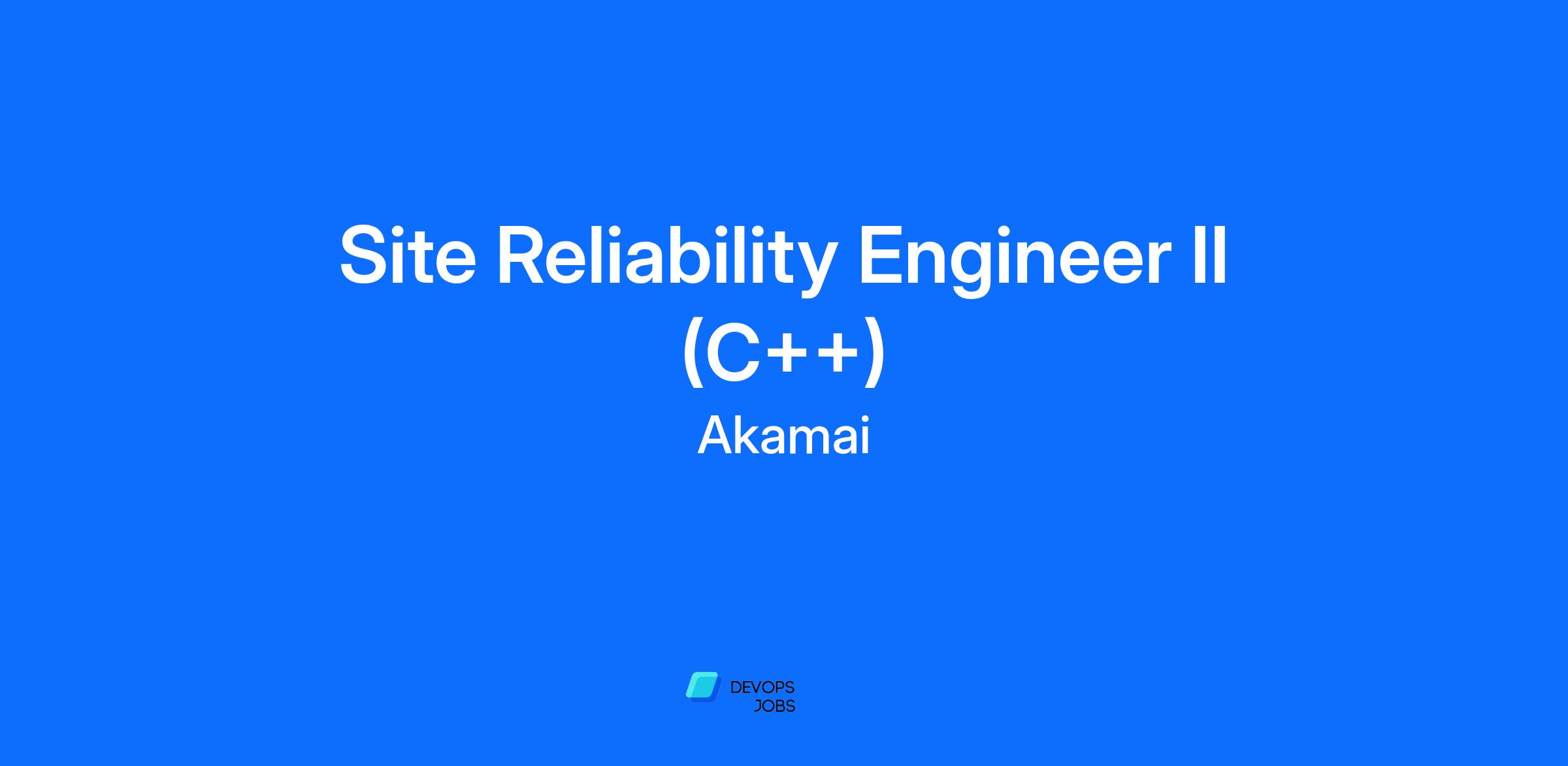 Site Reliability Engineer II (C++)

Akamai

DEVOPS
JOBS